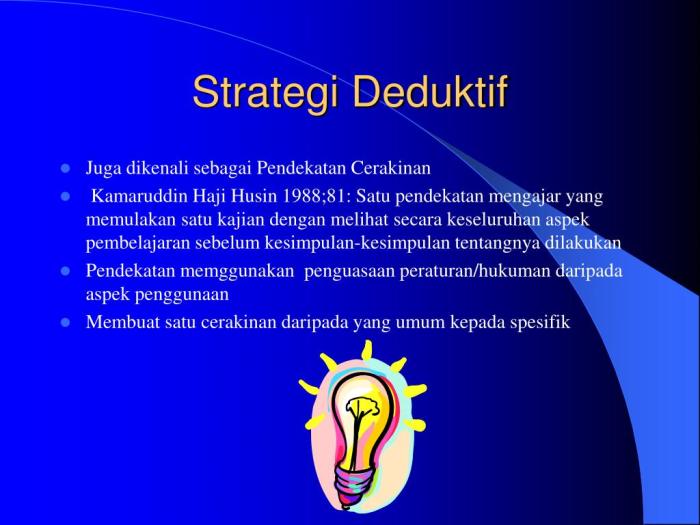 Strategi Deduktif

- Juga dikenali sebagai Pendekatan Cerakinan
- Kamaruddin Haji Husin 1988;81: Satu pendekatan mengajar yang memulakan satu kajian dengan melihat secara keseluruhan aspek pembelajaran sebelum kesimpulan-kesimpulan tentangnya dilakukan
- Pendekatan memggunakan penguasaan peraturan/hukuman daripada aspek penggunaan
- Membuat satu cerakinan daripada yang umum kepada spesifik